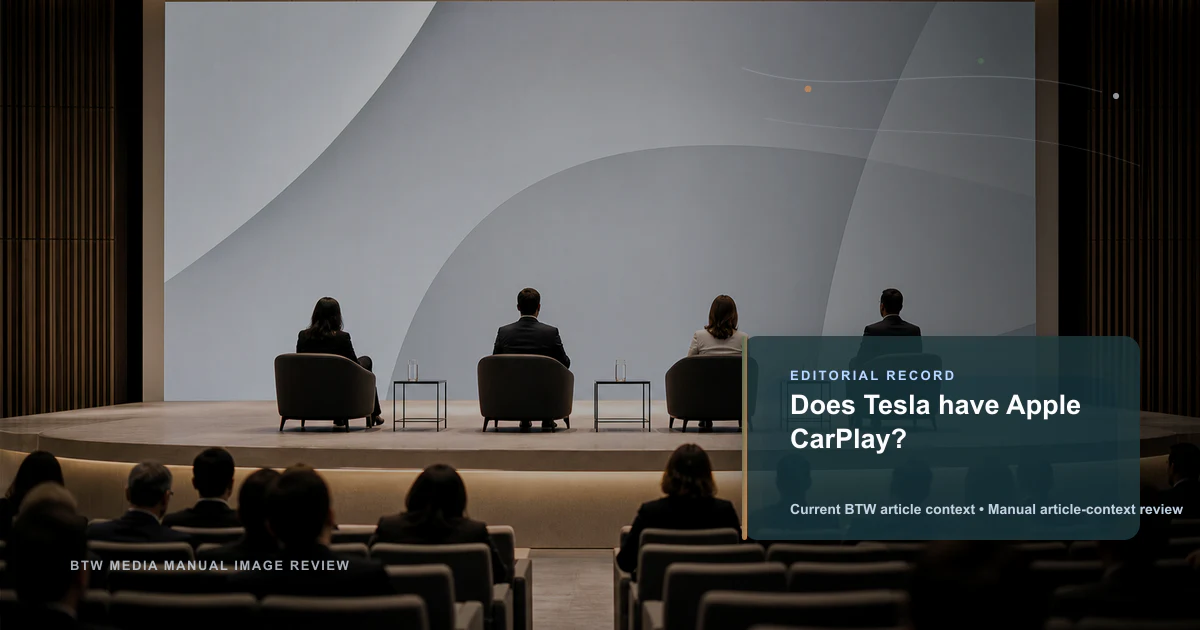 EDITORIAL RECORD

Does Tesla have Apple CarPlay?

Current BTW article context • Manual article-context review

BTW MEDIA MANUAL IMAGE REVIEW